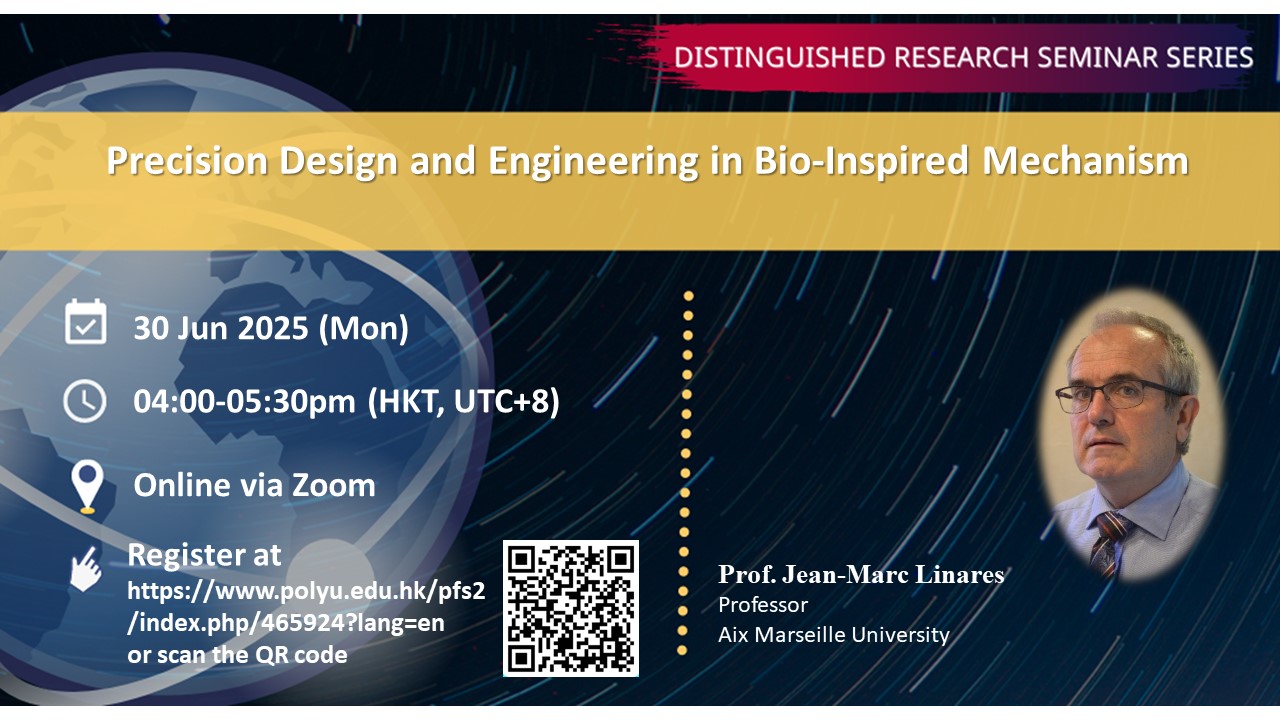 DISTINGUISHED RESEARCH SEMINAR SERIES

Precision Design and Engineering in Bio-Inspired Mechanism

30 Jun 2025 (Mon)

04:00-05:30pm (HKT, UTC+8)

Online via Zoom

Register at
https://www.polyu.edu.hk/pfs2/index.php/465924?lang=en
or scan the QR code

Prof. Jean-Marc Linares
Professor
Aix Marseille University